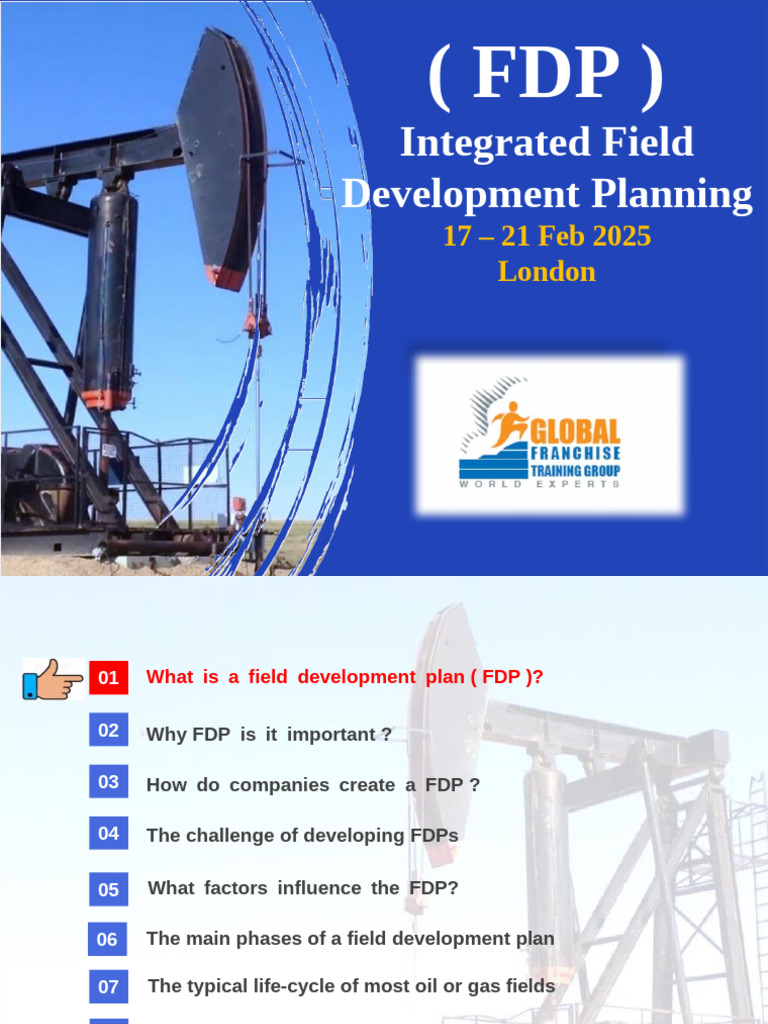 ( FDP )
Integrated Field Development Planning
17 – 21 Feb 2025
London

GLOBAL FRANCHISE TRAINING GROUP
WORLD EXPERTS

01 What is a field development plan ( FDP )?

02 Why FDP is it important ?

03 How do companies create a FDP ?

04 The challenge of developing FDPs

05 What factors influence the FDP?

06 The main phases of a field development plan

07 The typical life-cycle of most oil or gas fields